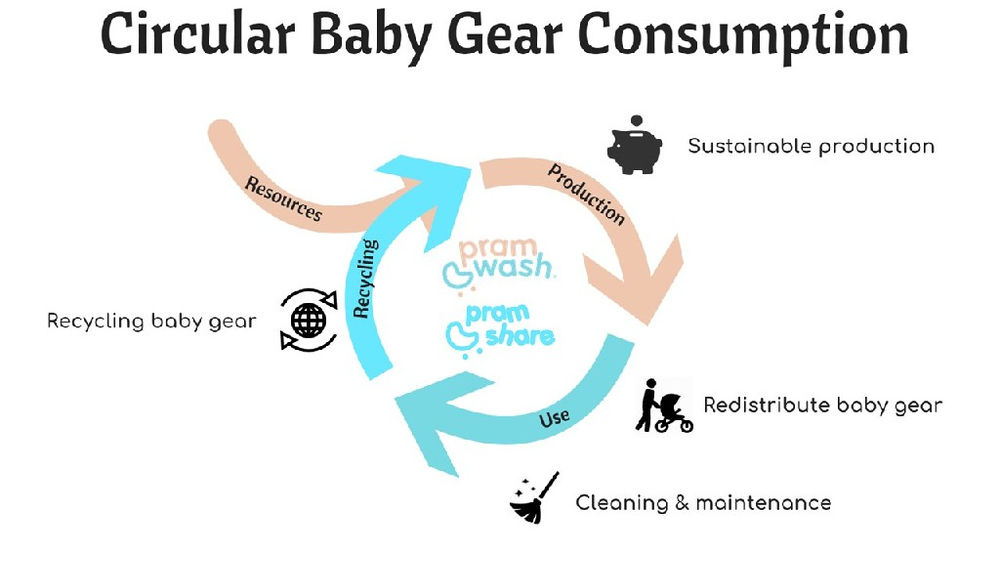 Circular Baby Gear Consumption

Resources

Production

Sustainable production

Recycling

pram wash

pram share

Recycling baby gear

Use

Redistribute baby gear

Cleaning & maintenance